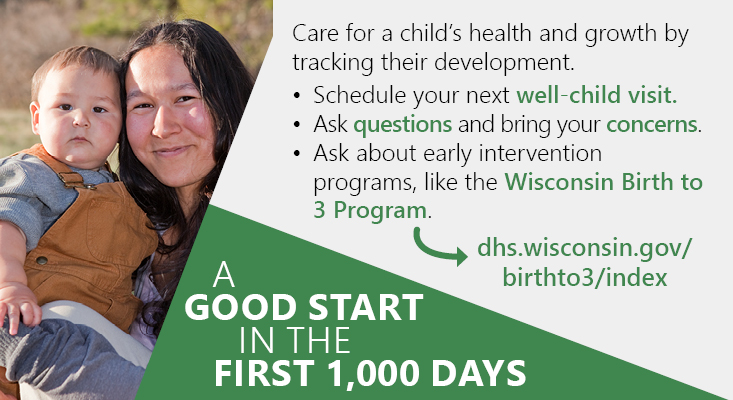 Care for a child's health and growth by tracking their development.

• Schedule your next well-child visit.
• Ask questions and bring your concerns.
• Ask about early intervention programs, like the Wisconsin Birth to 3 Program.

dhs.wisconsin.gov/birthto3/index

A GOOD START IN THE FIRST 1,000 DAYS